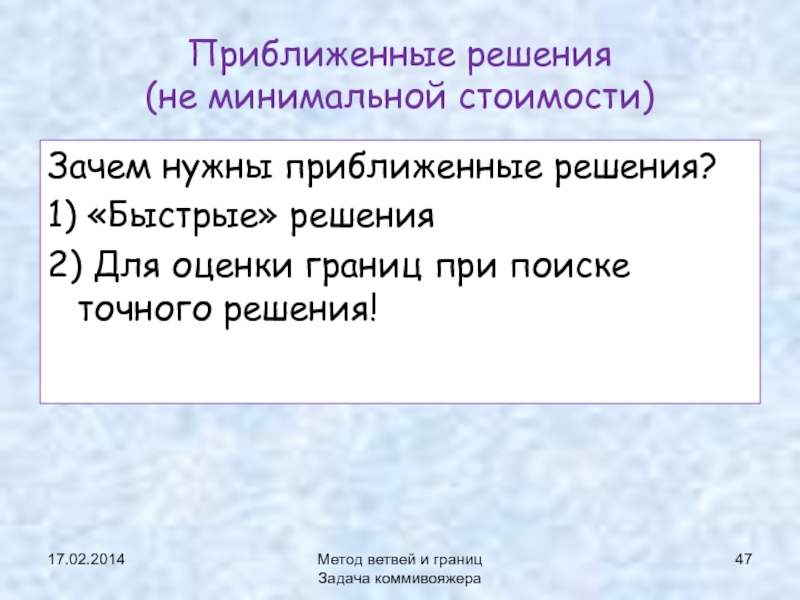 Приближенные решения
(не минимальной стоимости)

Зачем нужны приближенные решения?

1) «Быстрые» решения

2) Для оценки границ при поиске точного решения!

17.02.2014

Метод ветвей и границ
Задача коммивояжера

47